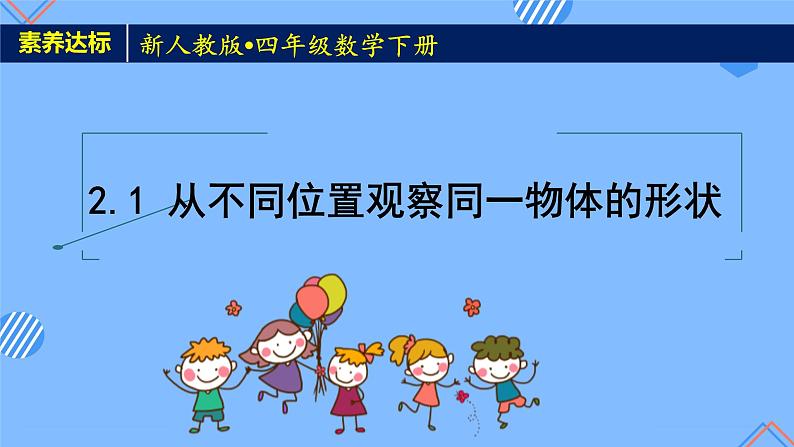 素养达标

新人教版•四年级数学下册

2.1 从不同位置观察同一物体的形状